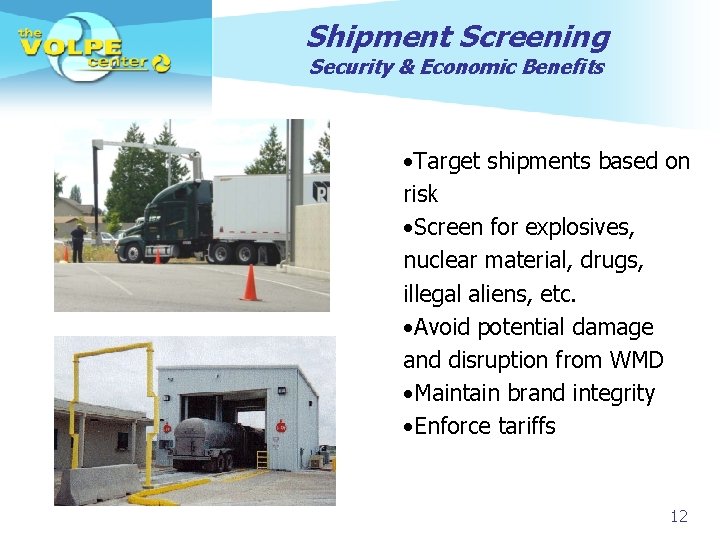 the VOLPE center

Shipment Screening
Security & Economic Benefits

•Target shipments based on risk
•Screen for explosives, nuclear material, drugs, illegal aliens, etc.
•Avoid potential damage and disruption from WMD
•Maintain brand integrity
•Enforce tariffs

12